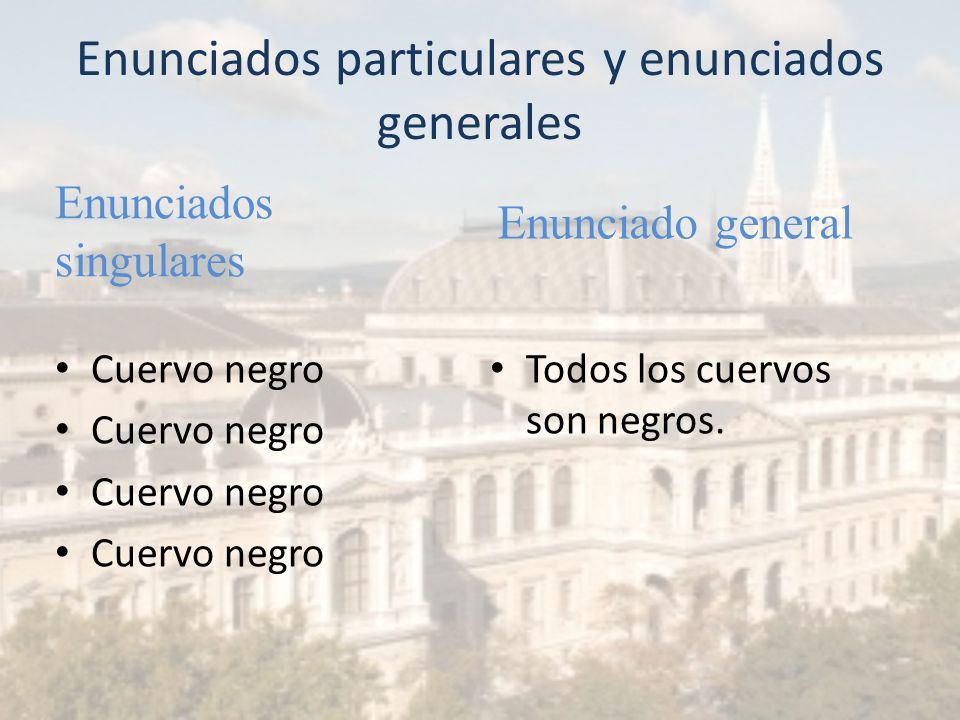 Enunciados particulares y enunciados generales

Enunciados singulares

• Cuervo negro
• Cuervo negro
• Cuervo negro
• Cuervo negro

Enunciado general

• Todos los cuervos son negros.